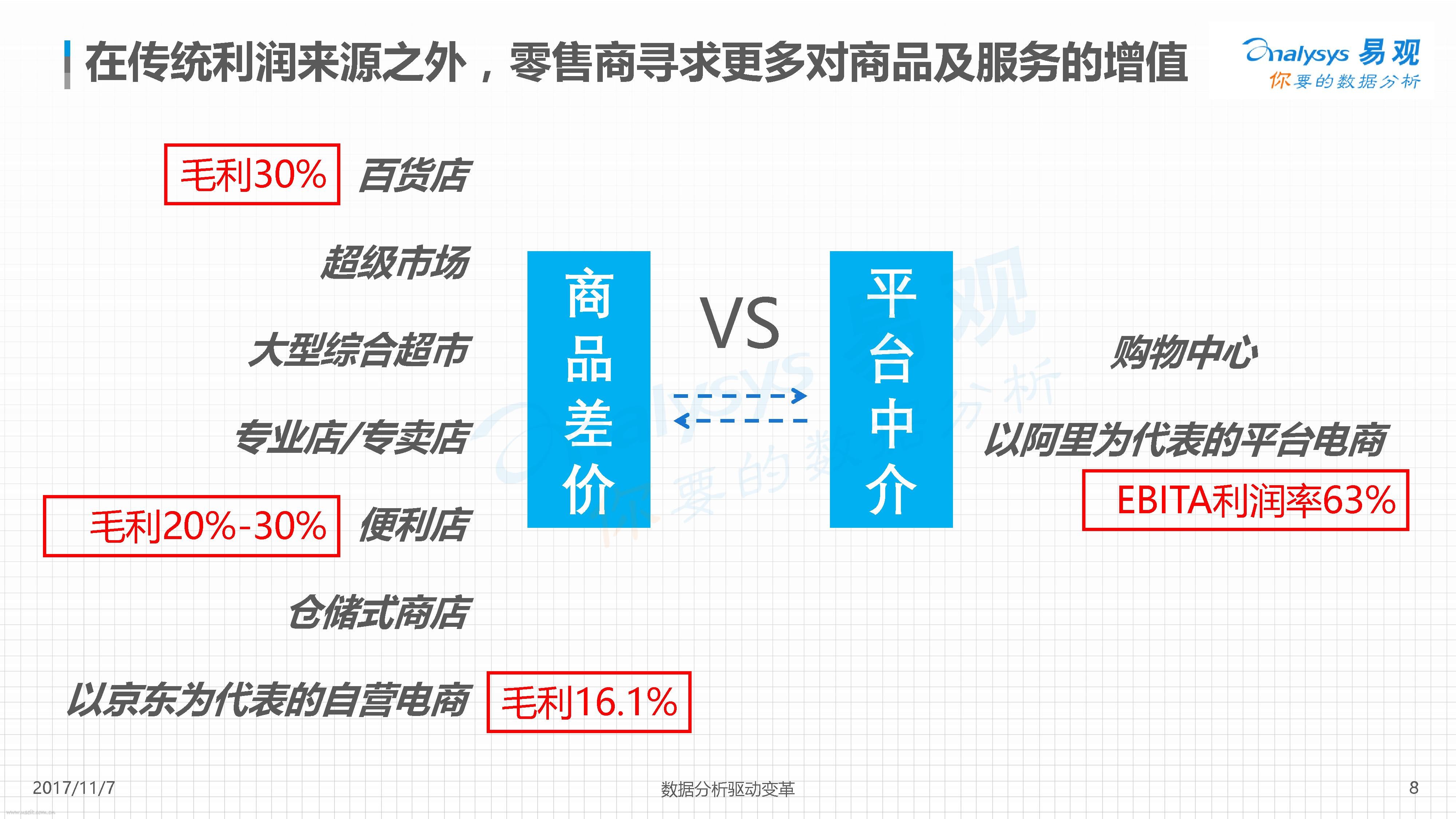 在传统利润来源之外，零售商寻求更多对商品及服务的增值

Analysys 易观
你要的数据分析

毛利30%　百货店

超级市场

大型综合超市

专业店/专卖店

毛利20%-30%　便利店

仓储式商店

以京东为代表的自营电商　毛利16.1%

商品差价

VS

平台中介

购物中心

以阿里为代表的平台电商

EBITA利润率63%

2017/11/7

数据分析驱动变革

8